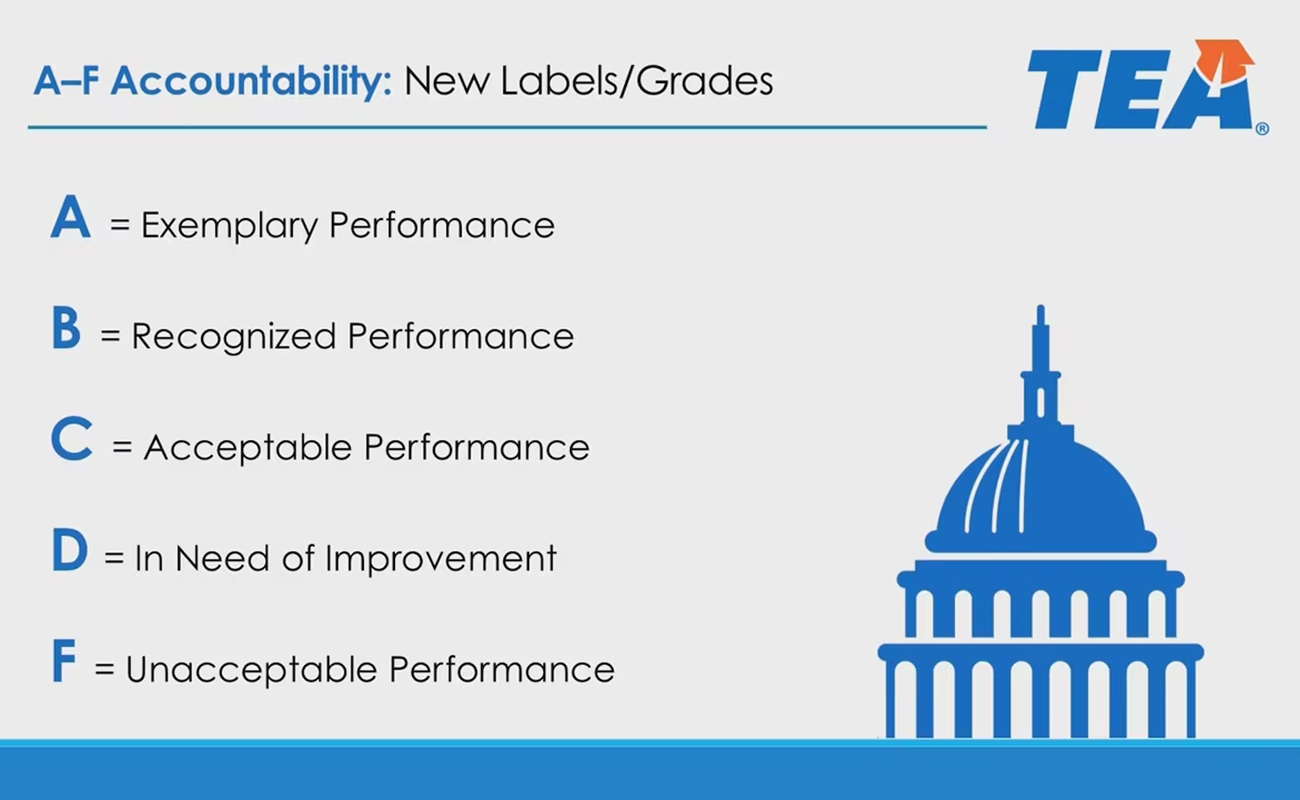 A–F Accountability: New Labels/Grades

TEA®

A = Exemplary Performance

B = Recognized Performance

C = Acceptable Performance

D = In Need of Improvement

F = Unacceptable Performance